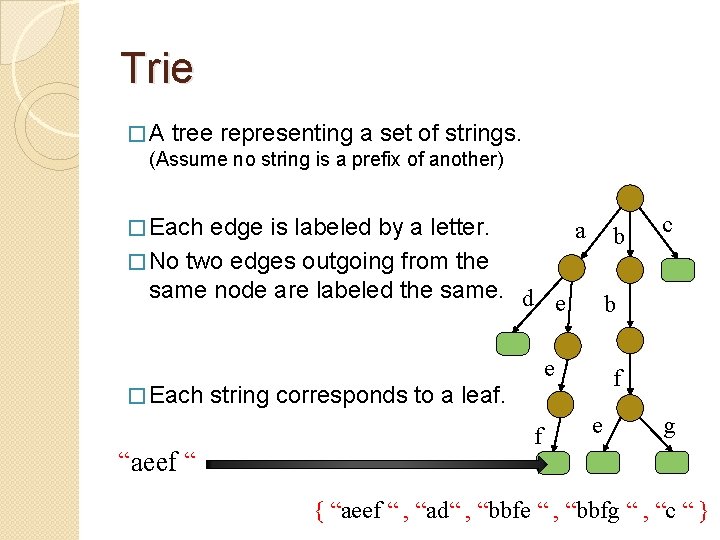 Trie

□ A tree representing a set of strings.
(Assume no string is a prefix of another)

□ Each edge is labeled by a letter.
□ No two edges outgoing from the same node are labeled the same.

□ Each string corresponds to a leaf.

a
b
c
d
e
b
e
f
f
e
g

“aeef “

{ “aeef “ , “ad“ , “bbfe “ , “bbfg “ , “c “ }